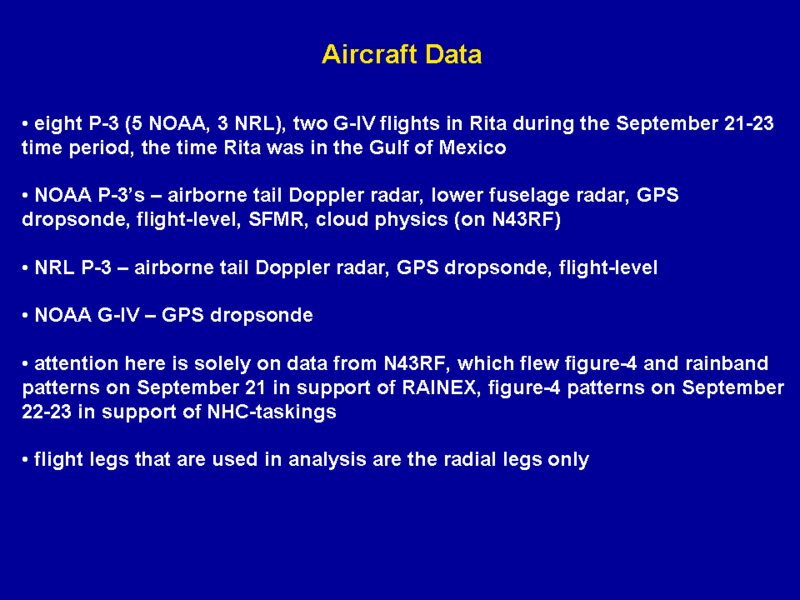 Aircraft Data

• eight P-3 (5 NOAA, 3 NRL), two G-IV flights in Rita during the September 21-23 time period, the time Rita was in the Gulf of Mexico

• NOAA P-3's – airborne tail Doppler radar, lower fuselage radar, GPS dropsonde, flight-level, SFMR, cloud physics (on N43RF)

• NRL P-3 – airborne tail Doppler radar, GPS dropsonde, flight-level

• NOAA G-IV – GPS dropsonde

• attention here is solely on data from N43RF, which flew figure-4 and rainband patterns on September 21 in support of RAINEX, figure-4 patterns on September 22-23 in support of NHC-taskings

• flight legs that are used in analysis are the radial legs only